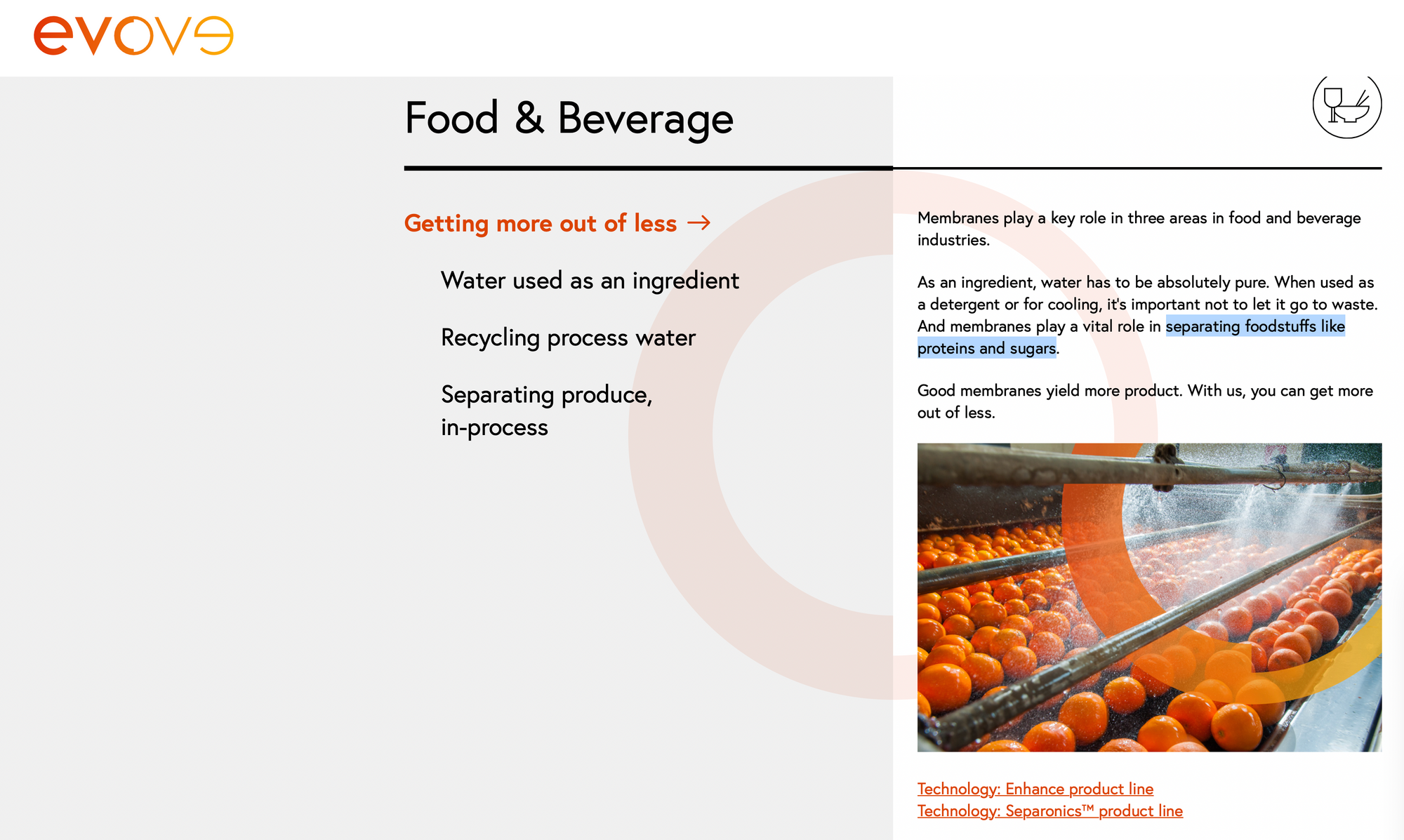 evove

Food & Beverage

Getting more out of less →

Water used as an ingredient

Recycling process water

Separating produce, in-process

Membranes play a key role in three areas in food and beverage industries.

As an ingredient, water has to be absolutely pure. When used as a detergent or for cooling, it's important not to let it go to waste. And membranes play a vital role in separating foodstuffs like proteins and sugars.

Good membranes yield more product. With us, you can get more out of less.

Technology: Enhance product line
Technology: Separonics™ product line